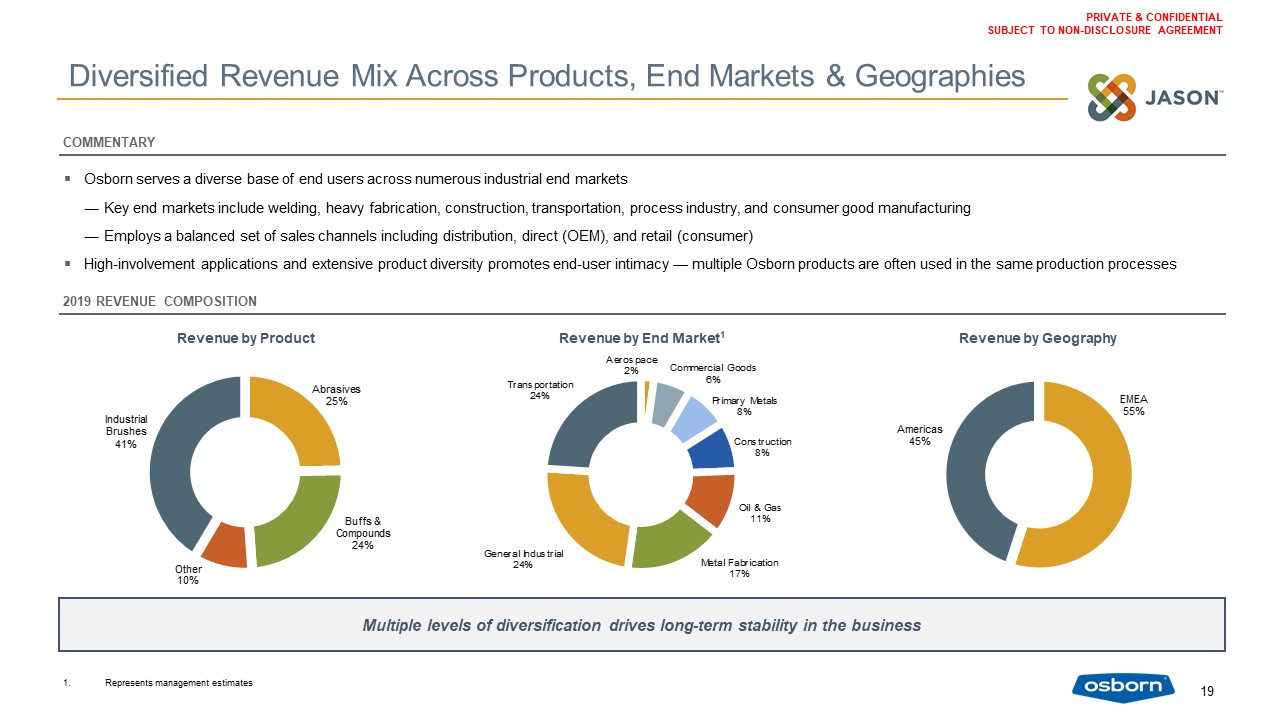 PRIVATE & CONFIDENTIAL
SUBJECT TO NON-DISCLOSURE AGREEMENT

Diversified Revenue Mix Across Products, End Markets & Geographies

JASON™

COMMENTARY

▪ Osborn serves a diverse base of end users across numerous industrial end markets

— Key end markets include welding, heavy fabrication, construction, transportation, process industry, and consumer good manufacturing

— Employs a balanced set of sales channels including distribution, direct (OEM), and retail (consumer)

▪ High-involvement applications and extensive product diversity promotes end-user intimacy — multiple Osborn products are often used in the same production processes

2019 REVENUE COMPOSITION

Revenue by Product

Abrasives 25%
Buffs & Compounds 24%
Other 10%
Industrial Brushes 41%

Revenue by End Market$^1$

Aerospace 2%
Commercial Goods 6%
Primary Metals 8%
Construction 8%
Oil & Gas 11%
Metal Fabrication 17%
General Industrial 24%
Transportation 24%

Revenue by Geography

EMEA 55%
Americas 45%

Multiple levels of diversification drives long-term stability in the business

1. Represents management estimates

osborn

19